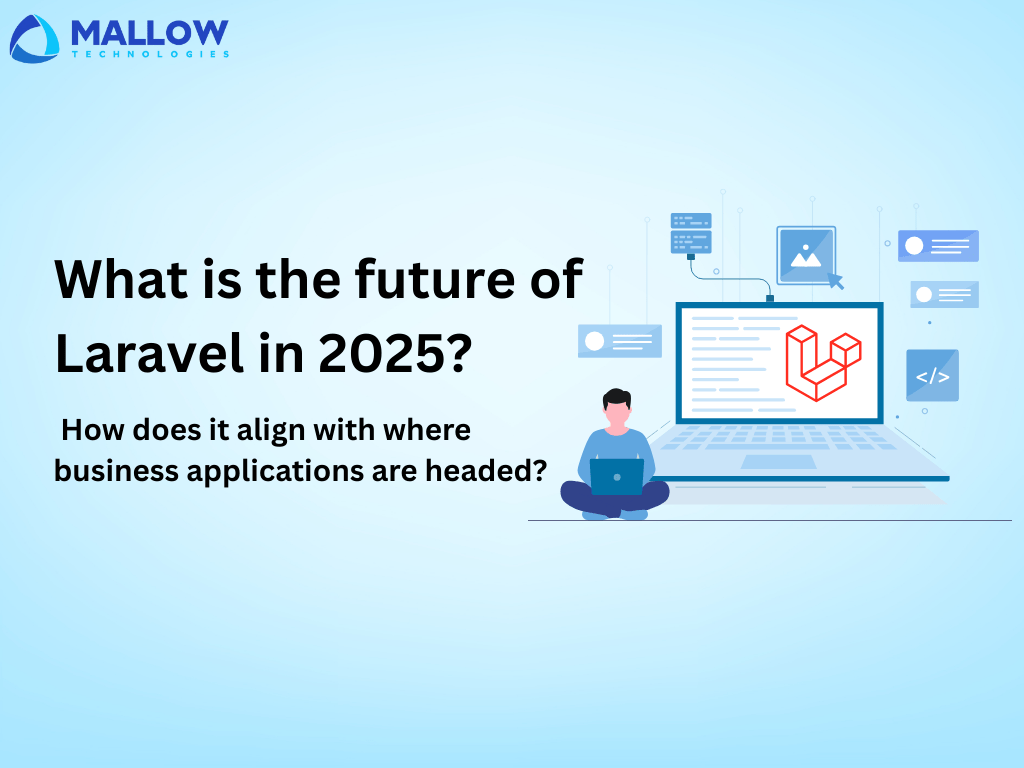 MALLOW
TECHNOLOGIES

What is the future of Laravel in 2025?

How does it align with where business applications are headed?

</>